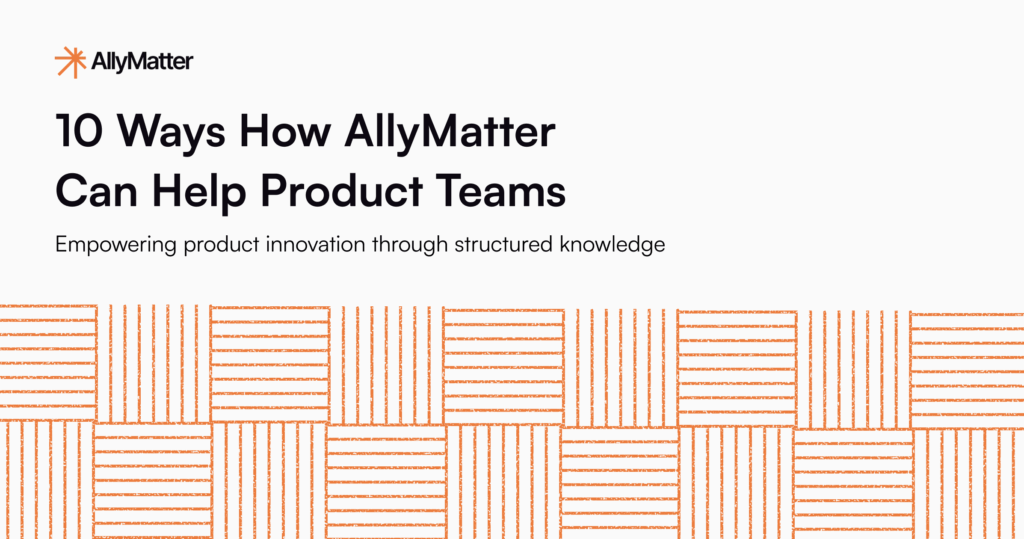 AllyMatter

10 Ways How AllyMatter Can Help Product Teams

Empowering product innovation through structured knowledge